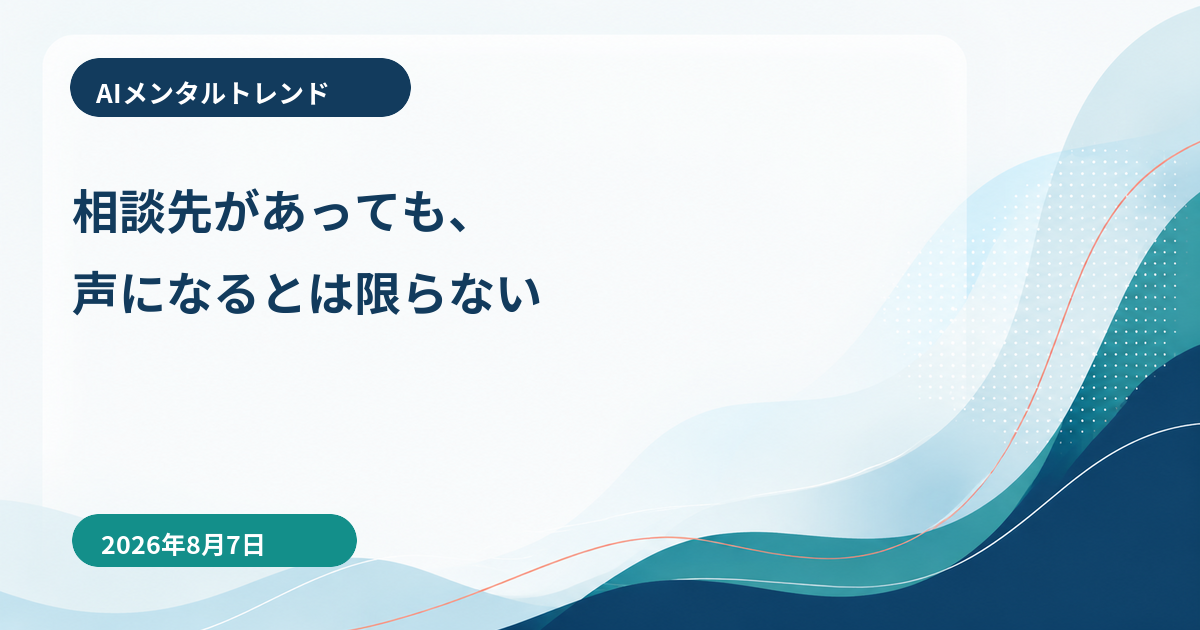 AIメンタルトレンド

相談先があっても、
声になるとは限らない

2026年8月7日